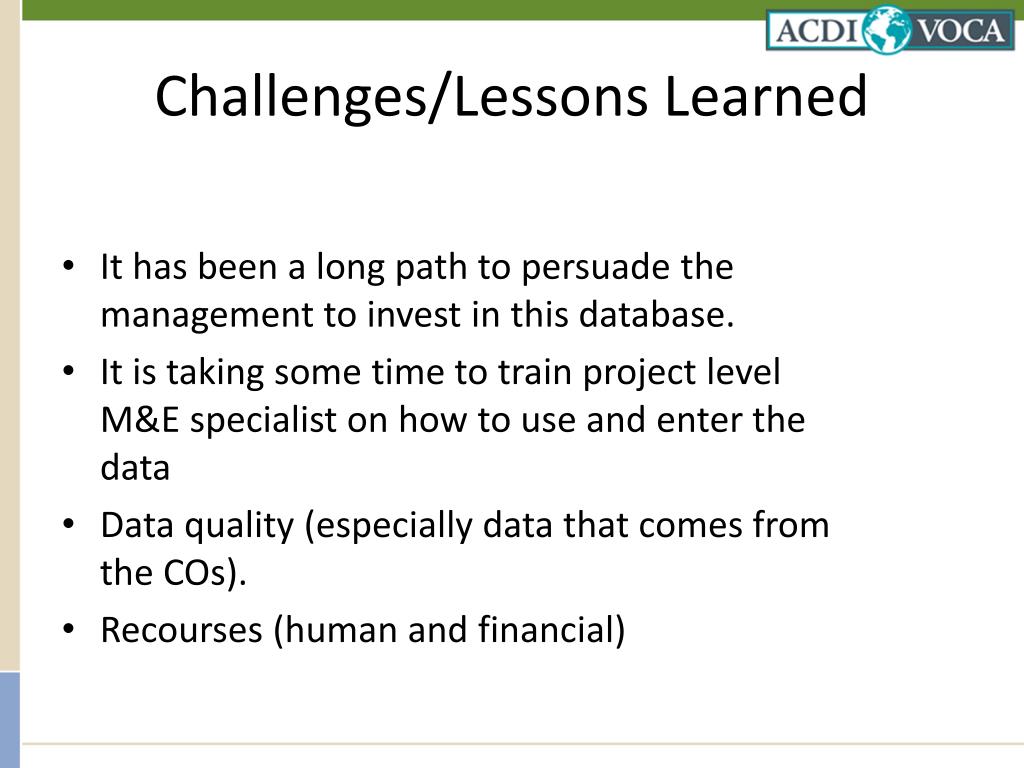 ACDI VOCA

Challenges/Lessons Learned

• It has been a long path to persuade the management to invest in this database.
• It is taking some time to train project level M&E specialist on how to use and enter the data
• Data quality (especially data that comes from the COs).
• Recourses (human and financial)